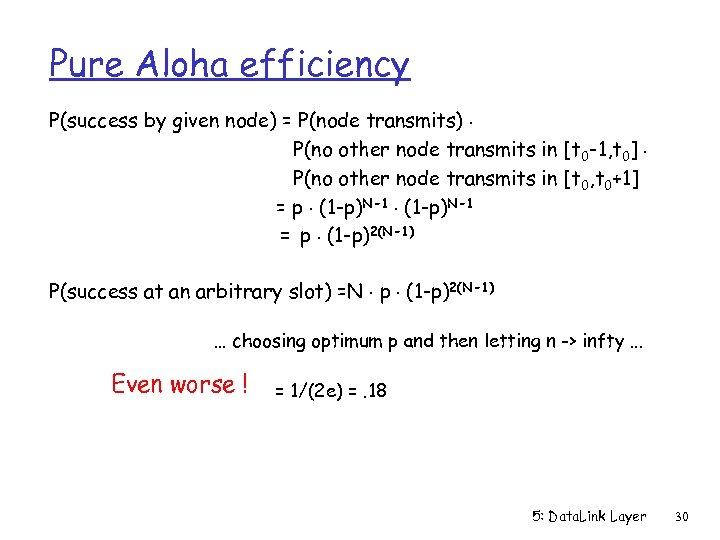 Pure Aloha efficiency

P(success by given node) = P(node transmits) $\cdot$ P(no other node transmits in $[t_0-1,t_0]$ $\cdot$ P(no other node transmits in $[t_0,t_0+1]$
$= p \cdot (1-p)^{N-1} \cdot (1-p)^{N-1}$
$= p \cdot (1-p)^{2(N-1)}$

P(success at an arbitrary slot) $=N \cdot p \cdot (1-p)^{2(N-1)}$

… choosing optimum p and then letting n -> infty …

Even worse ! = 1/(2e) = .18

5: DataLink Layer 30